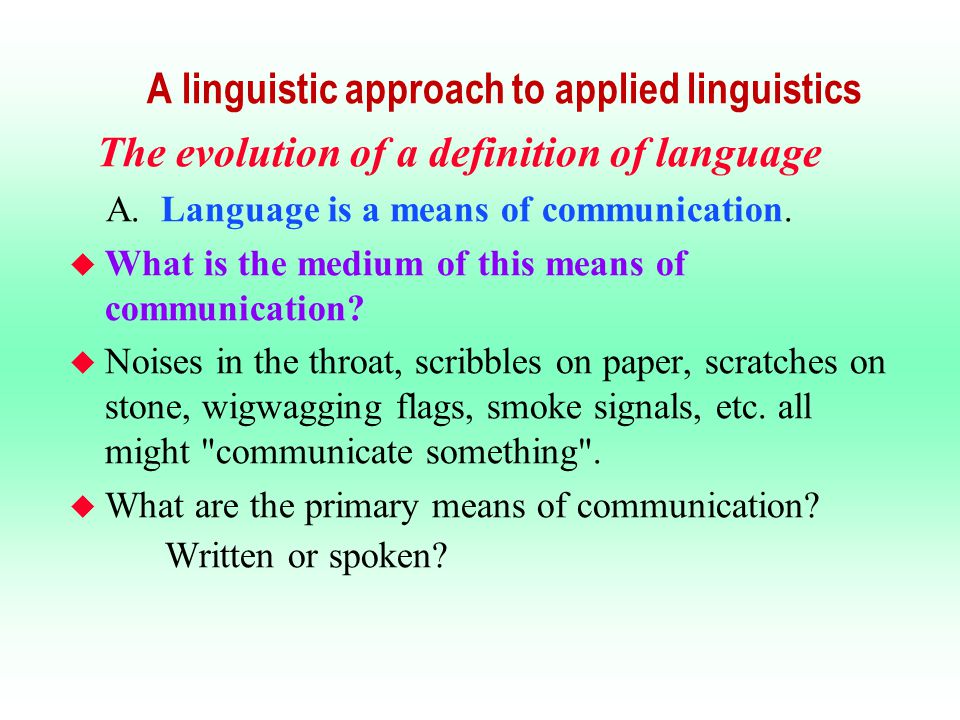 A linguistic approach to applied linguistics

The evolution of a definition of language

A. Language is a means of communication.

What is the medium of this means of communication?

Noises in the throat, scribbles on paper, scratches on stone, wigwagging flags, smoke signals, etc. all might "communicate something".

What are the primary means of communication?

Written or spoken?